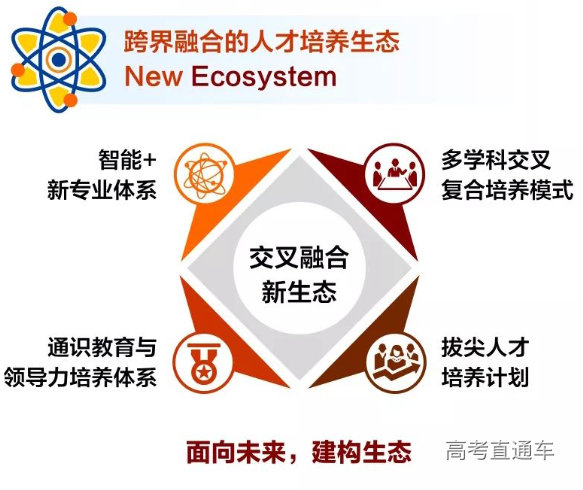 跨界融合的人才培养生态
New Ecosystem

智能+
新专业体系

多学科交叉
复合培养模式

交叉融合
新生态

通识教育与
领导力培养体系

拔尖人才
培养计划

面向未来，建构生态

高考直通车